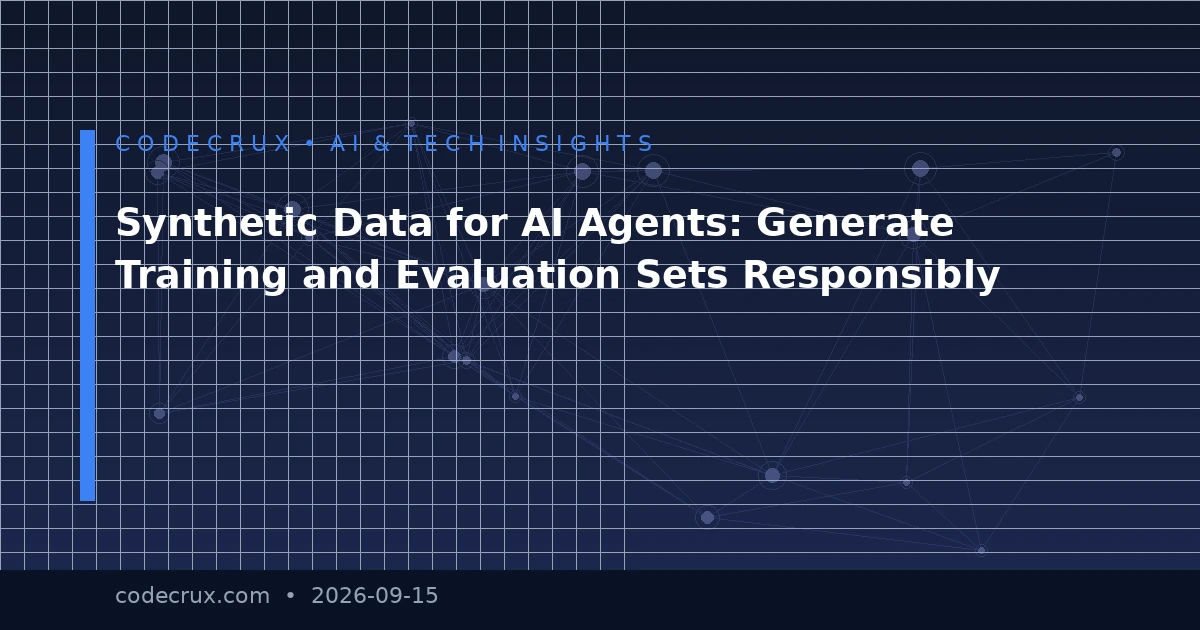 CODECRUX • AI & TECH INSIGHTS

Synthetic Data for AI Agents: Generate Training and Evaluation Sets Responsibly

codecrux.com • 2026-09-15